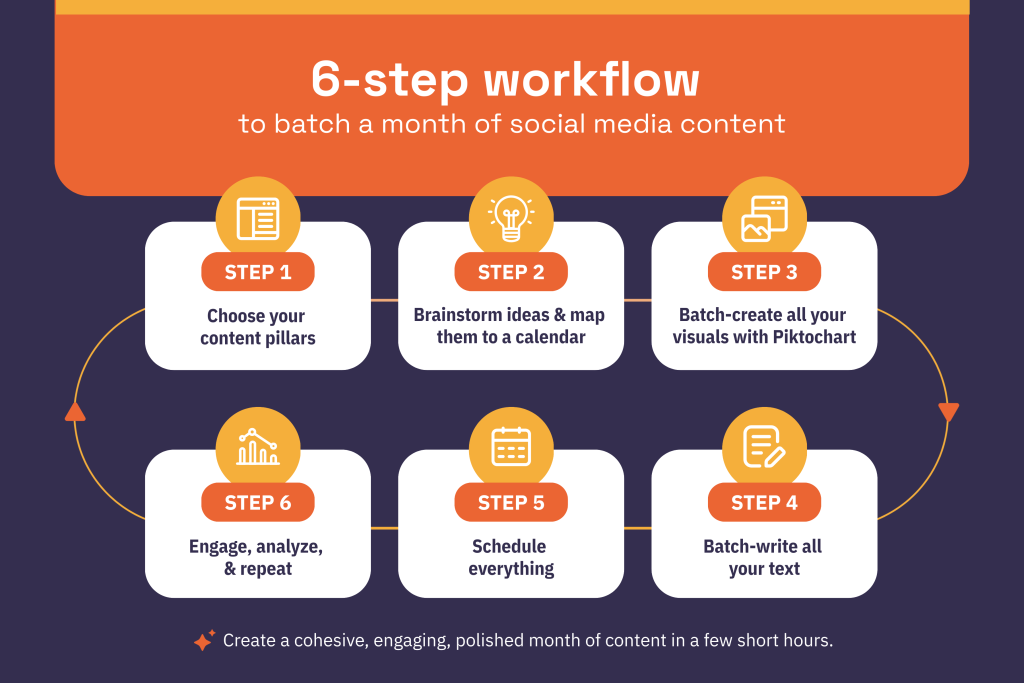 6-step workflow
to batch a month of social media content

STEP 1
Choose your content pillars

STEP 2
Brainstorm ideas & map them to a calendar

STEP 3
Batch-create all your visuals with Piktochart

STEP 4
Batch-write all your text

STEP 5
Schedule everything

STEP 6
Engage, analyze, & repeat

Create a cohesive, engaging, polished month of content in a few short hours.